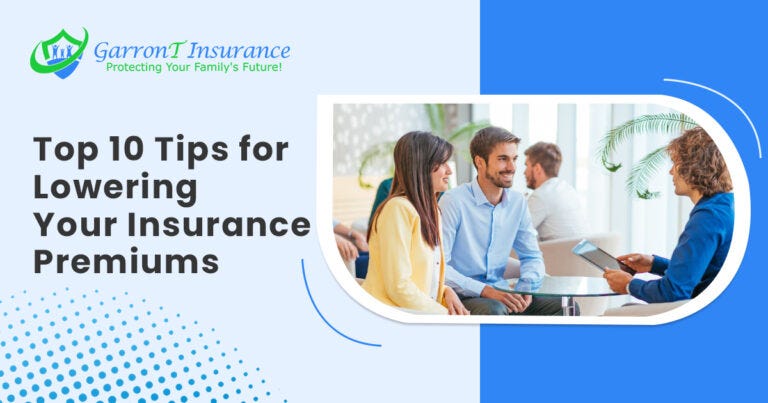 GarronT Insurance
Protecting Your Family's Future!

Top 10 Tips for Lowering Your Insurance Premiums